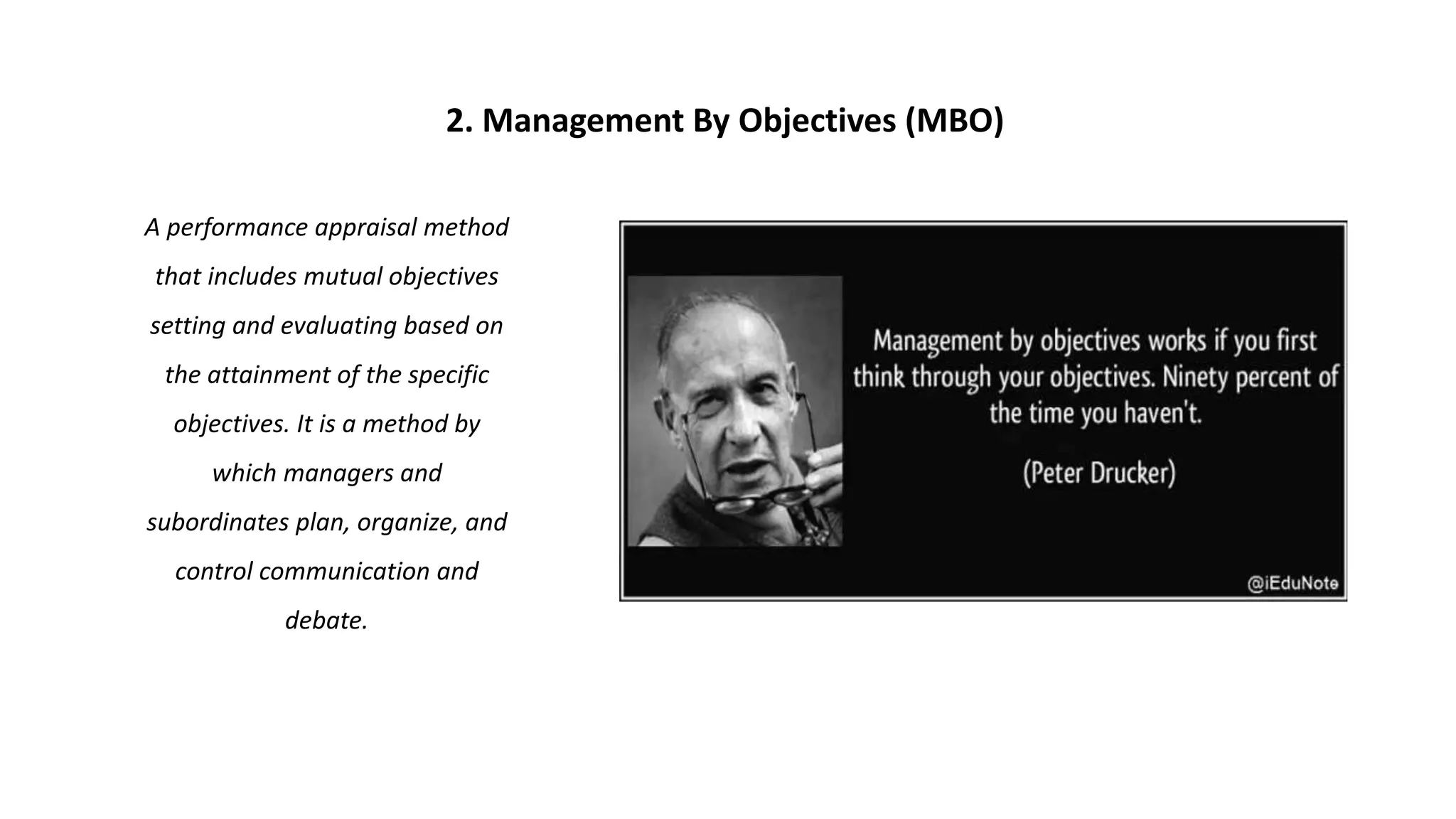 2. Management By Objectives (MBO)

A performance appraisal method that includes mutual objectives setting and evaluating based on the attainment of the specific objectives. It is a method by which managers and subordinates plan, organize, and control communication and debate.

Management by objectives works if you first think through your objectives. Ninety percent of the time you haven't.

(Peter Drucker)

@iEduNote